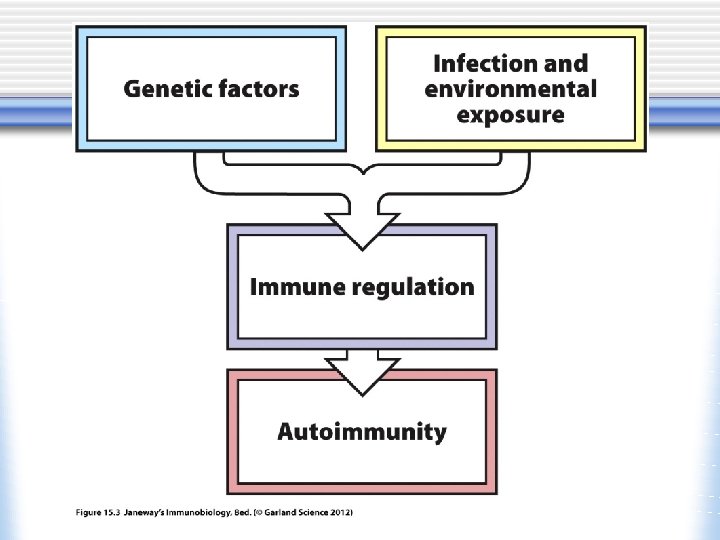 Genetic factors

Infection and environmental exposure

Immune regulation

Autoimmunity

Figure 15.3 Janeway's Immunobiology, 8ed. (© Garland Science 2012)